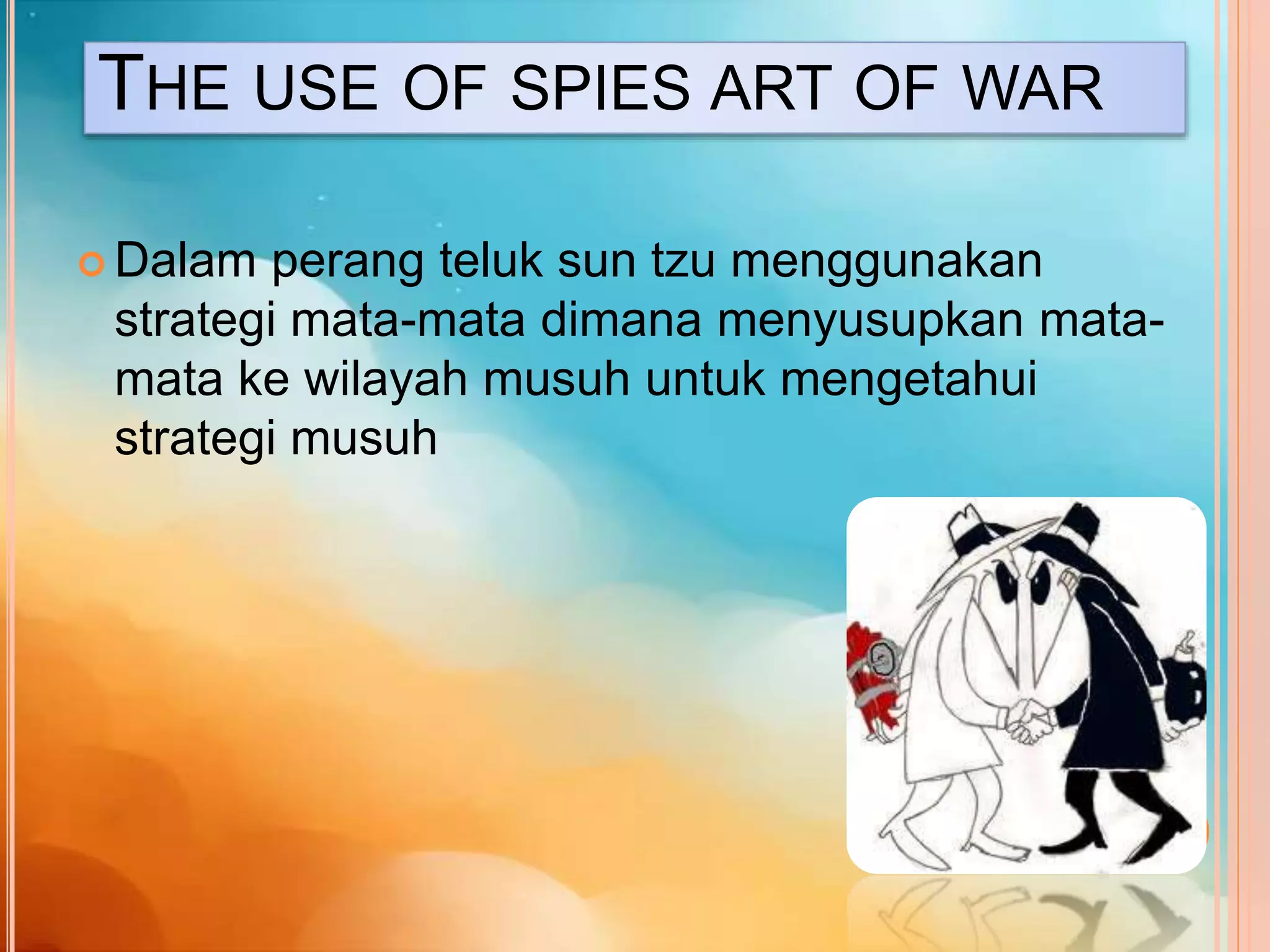 THE USE OF SPIES ART OF WAR

Dalam perang teluk sun tzu menggunakan strategi mata-mata dimana menyusupkan mata-mata ke wilayah musuh untuk mengetahui strategi musuh